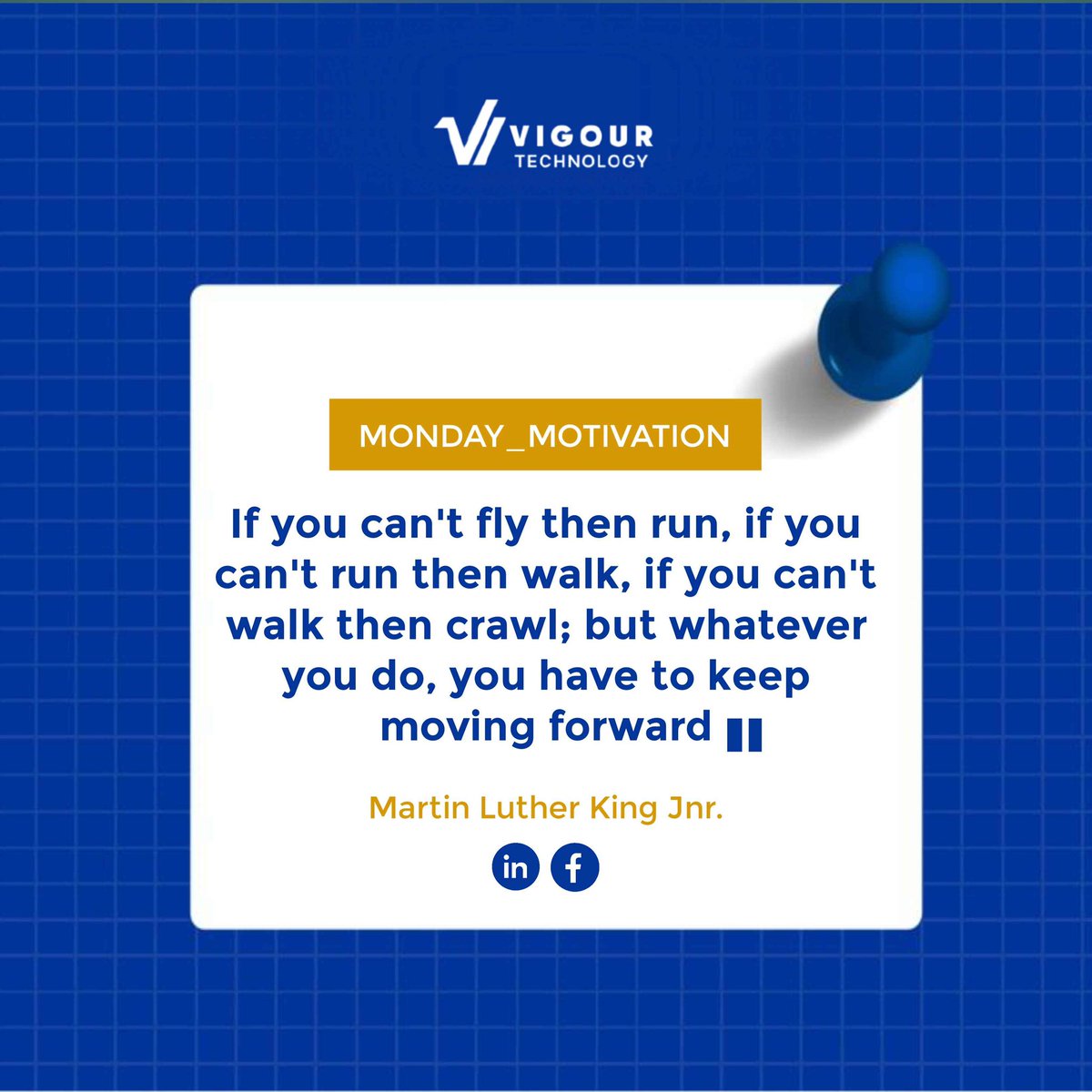 VIGOUR TECHNOLOGY

MONDAY_MOTIVATION

If you can't fly then run, if you can't run then walk, if you can't walk then crawl; but whatever you do, you have to keep moving forward

Martin Luther King Jnr.

in f